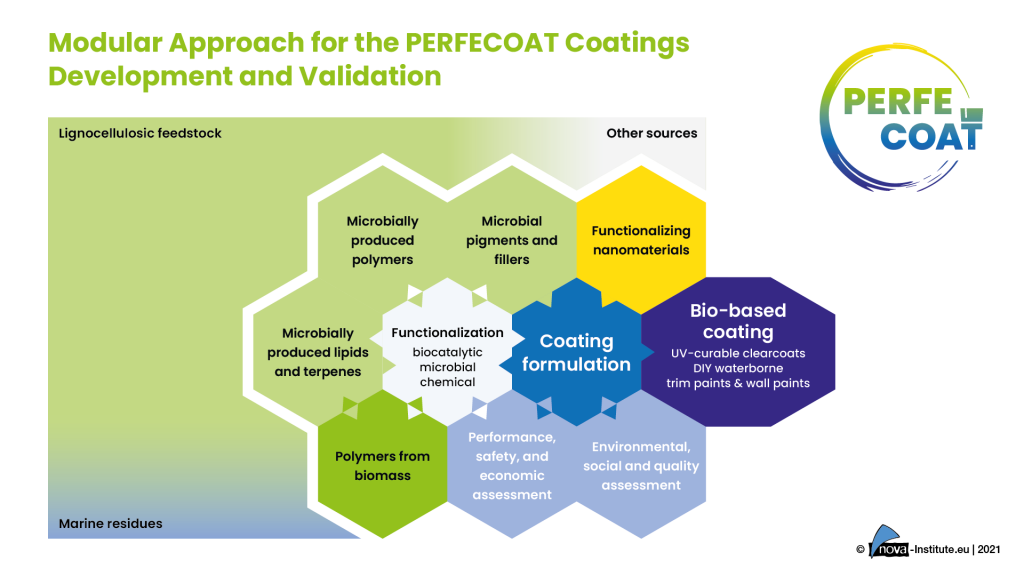 Modular Approach for the PERFECOAT Coatings Development and Validation

PERFE COAT

Lignocellulosic feedstock

Other sources

Microbially produced polymers

Microbial pigments and fillers

Functionalizing nanomaterials

Microbially produced lipids and terpenes

Functionalization
biocatalytic
microbial
chemical

Coating formulation

Bio-based coating
UV-curable clearcoats
DIY waterborne
trim paints & wall paints

Polymers from biomass

Performance, safety, and economic assessment

Environmental, social and quality assessment

Marine residues

© nova-Institute.eu | 2021